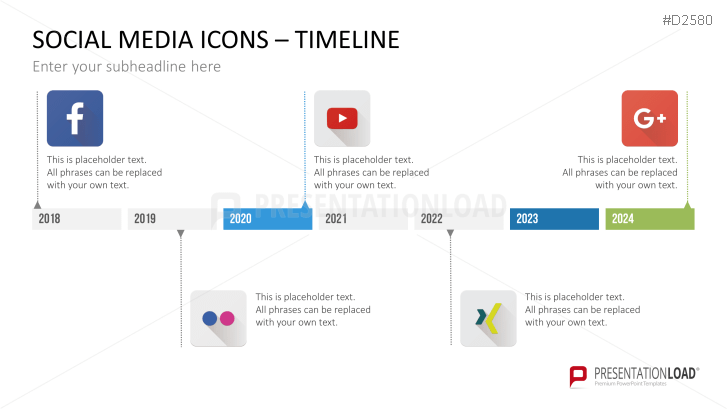 #D2580

SOCIAL MEDIA ICONS – TIMELINE

Enter your subheadline here

f

This is placeholder text. All phrases can be replaced with your own text.

This is placeholder text. All phrases can be replaced with your own text.

G+

This is placeholder text. All phrases can be replaced with your own text.

PRESENTATIONLOAD

2018

2019

2020

2021

2022

2023

2024

This is placeholder text. All phrases can be replaced with your own text.

This is placeholder text. All phrases can be replaced with your own text.

PRESENTATIONLOAD®

Premium PowerPoint Templates